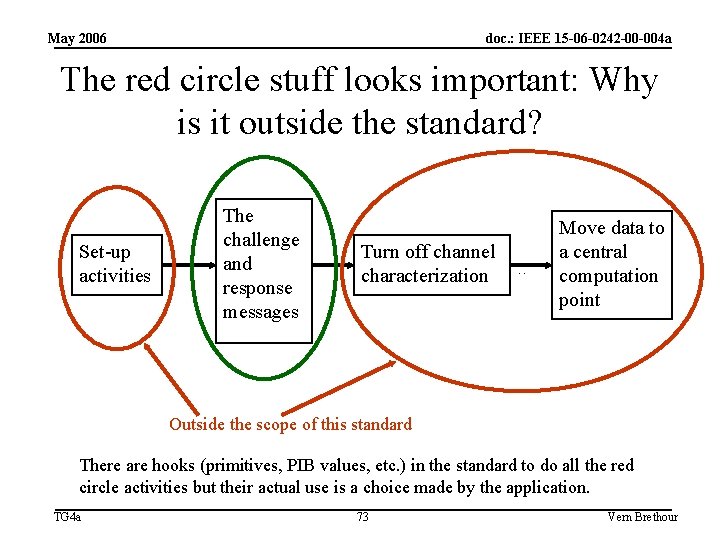 May 2006

doc.: IEEE 15-06-0242-00-004a

The red circle stuff looks important: Why is it outside the standard?

Set-up activities

The challenge and response messages

Turn off channel characterization

Move data to a central computation point

Outside the scope of this standard

There are hooks (primitives, PIB values, etc.) in the standard to do all the red circle activities but their actual use is a choice made by the application.

TG4a

73

Vern Brethour